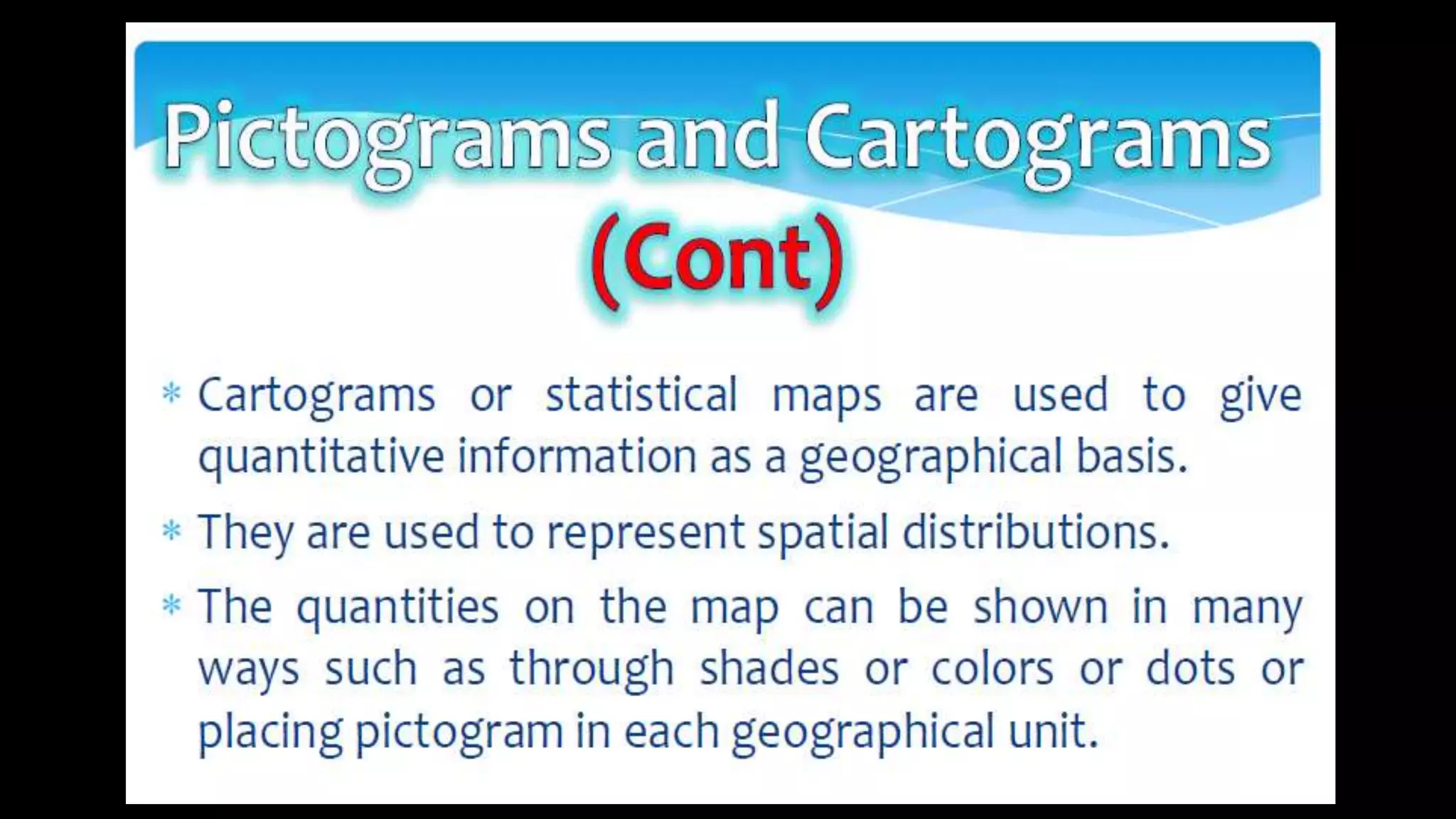 Pictograms and Cartograms (Cont)

* Cartograms or statistical maps are used to give quantitative information as a geographical basis.

* They are used to represent spatial distributions.

* The quantities on the map can be shown in many ways such as through shades or colors or dots or placing pictogram in each geographical unit.